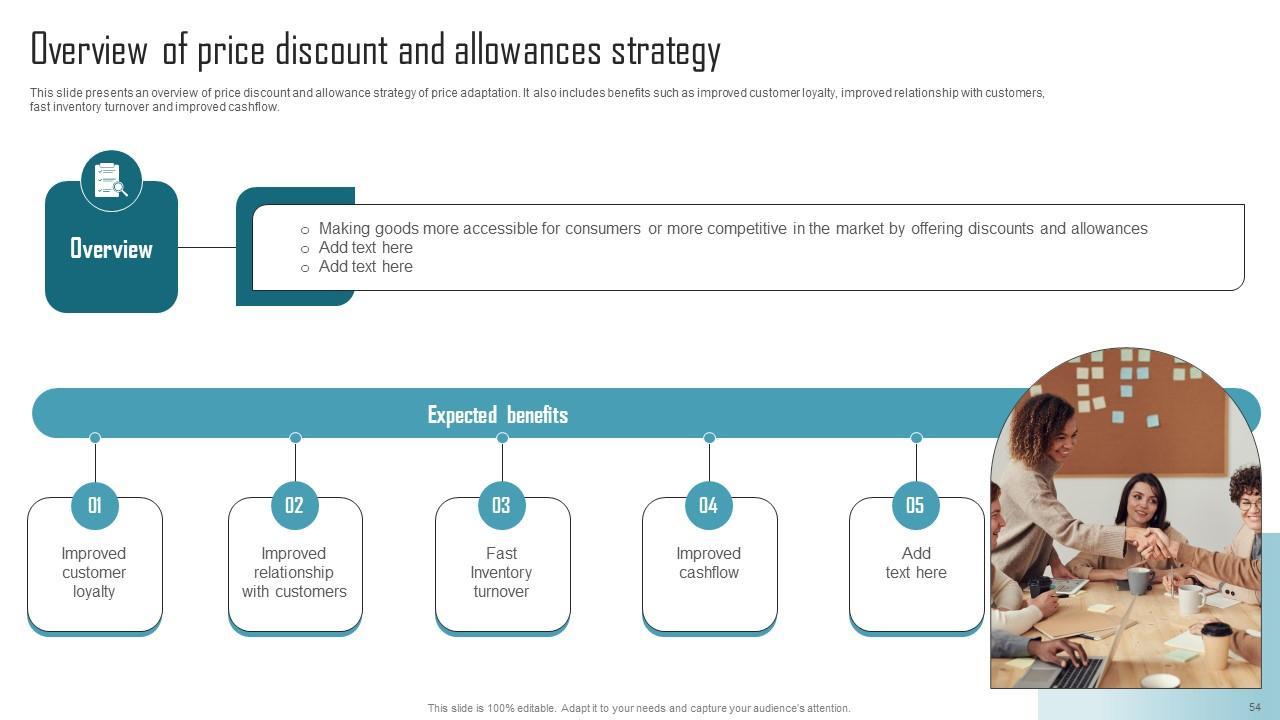 Overview of price discount and allowances strategy

This slide presents an overview of price discount and allowance strategy of price adaptation. It also includes benefits such as improved customer loyalty, improved relationship with customers, fast inventory turnover and improved cashflow.

Overview

○ Making goods more accessible for consumers or more competitive in the market by offering discounts and allowances
○ Add text here
○ Add text here

Expected benefits

01
Improved customer loyalty

02
Improved relationship with customers

03
Fast Inventory turnover

04
Improved cashflow

05
Add text here

This slide is 100% editable. Adapt it to your needs and capture your audience's attention.

54